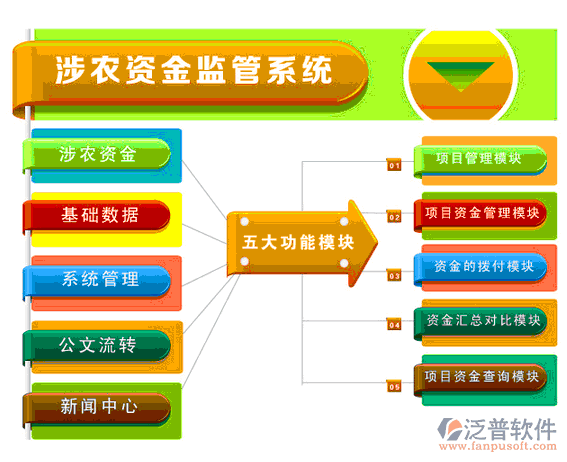 涉农资金监管系统

涉农资金

基础数据

系统管理

公文流转

新闻中心

五大功能模块

01 项目管理模块

02 项目资金管理模块

03 资金的拨付模块

04 资金汇总对比模块

05 项目资金查询模块

泛普软件
www.fanpusoft.com